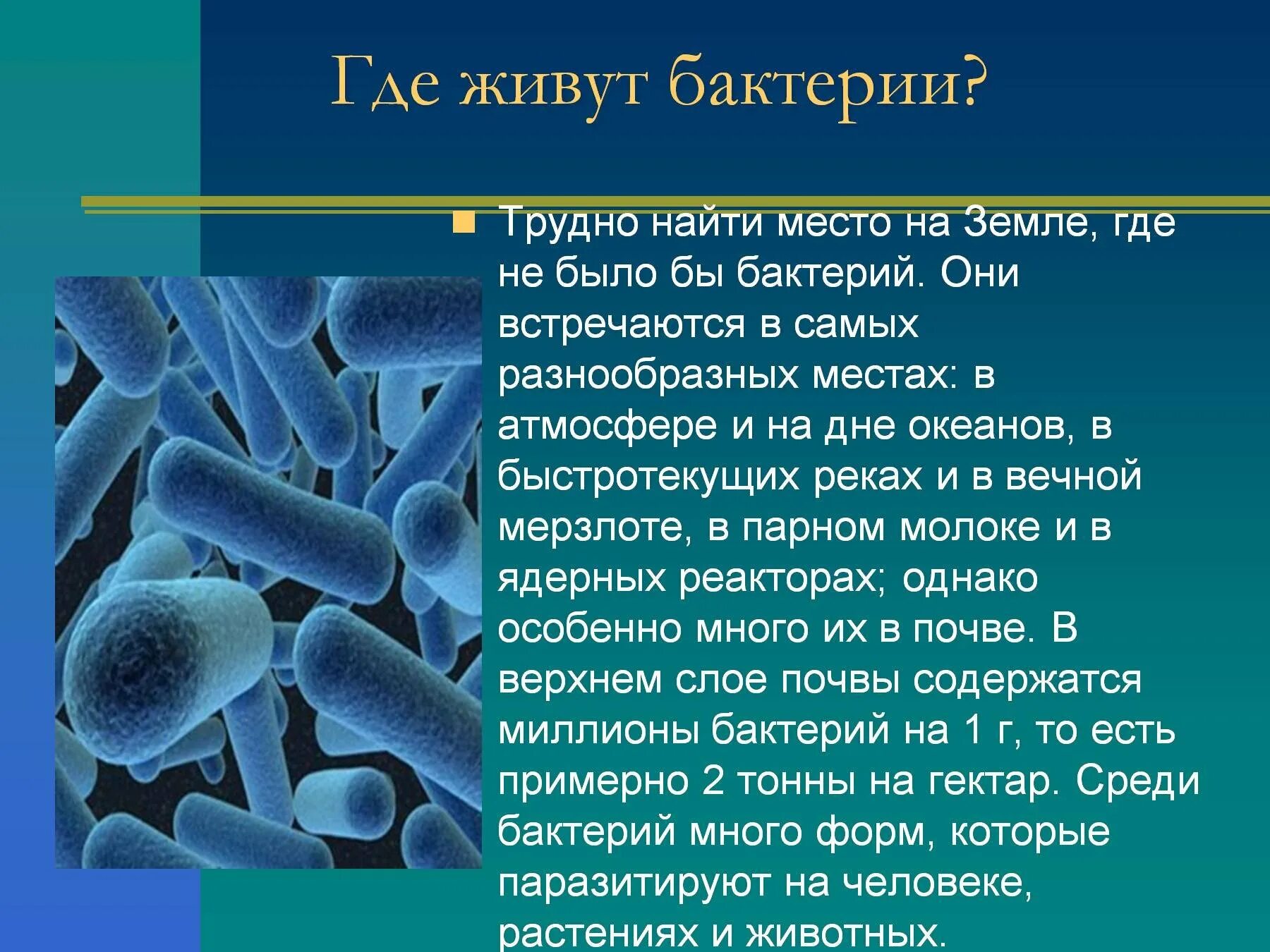 Где живут бактерии?

Трудно найти место на Земле, где не было бы бактерий. Они встречаются в самых разнообразных местах: в атмосфере и на дне океанов, в быстротекущих реках и в вечной мерзлоте, в парном молоке и в ядерных реакторах; однако особенно много их в почве. В верхнем слое почвы содержатся миллионы бактерий на 1 г, то есть примерно 2 тонны на гектар. Среди бактерий много форм, которые паразитируют на человеке, растениях и животных.